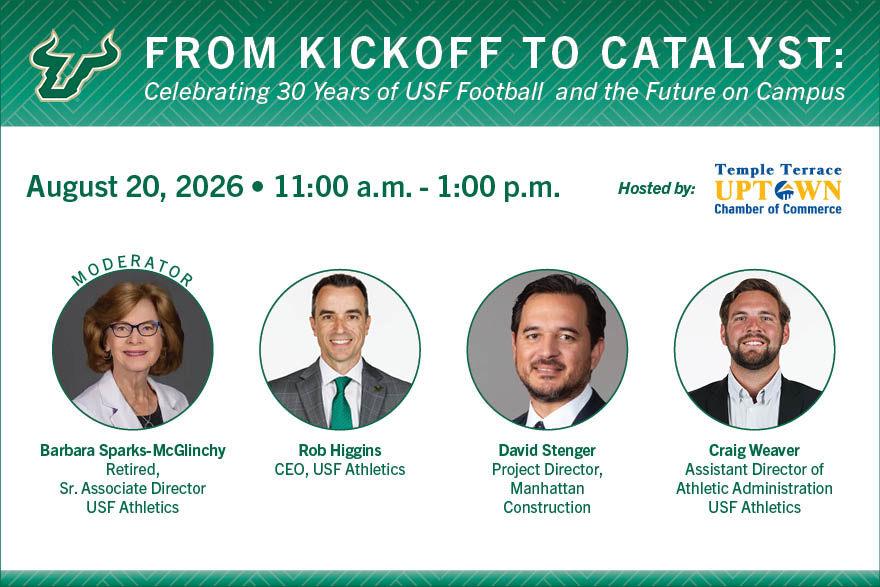 FROM KICKOFF TO CATALYST:
Celebrating 30 Years of USF Football and the Future on Campus

August 20, 2026 • 11:00 a.m. - 1:00 p.m.

Hosted by: Temple Terrace UPTOWN Chamber of Commerce

MODERATOR

Barbara Sparks-McGlinchy
Retired,
Sr. Associate Director
USF Athletics

Rob Higgins
CEO, USF Athletics

David Stenger
Project Director,
Manhattan
Construction

Craig Weaver
Assistant Director of
Athletic Administration
USF Athletics